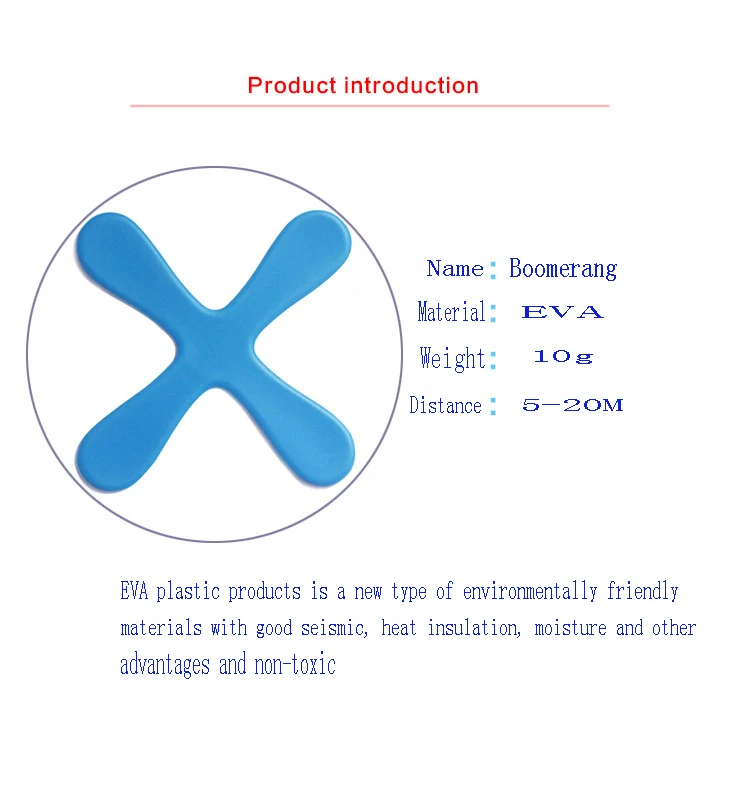 Product introduction

Name: Boomerang
Material: EVA
Weight: 10g
Distance: 5-20M

EVA plastic products is a new type of environmentally friendly materials with good seismic, heat insulation, moisture and other advantages and non-toxic